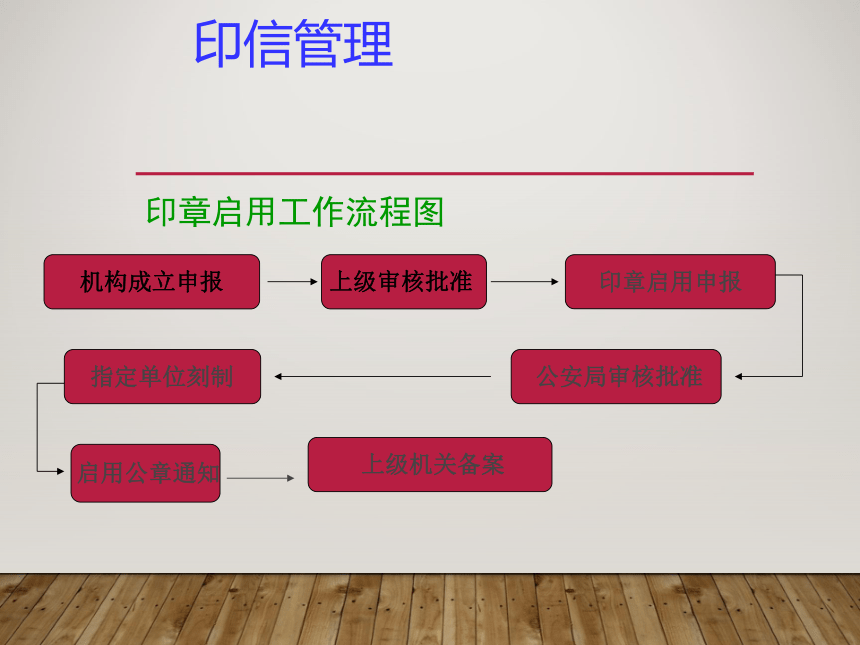 印信管理

印章启用工作流程图

机构成立申报

上级审核批准

印章启用申报

公安局审核批准

指定单位刻制

启用公章通知

上级机关备案